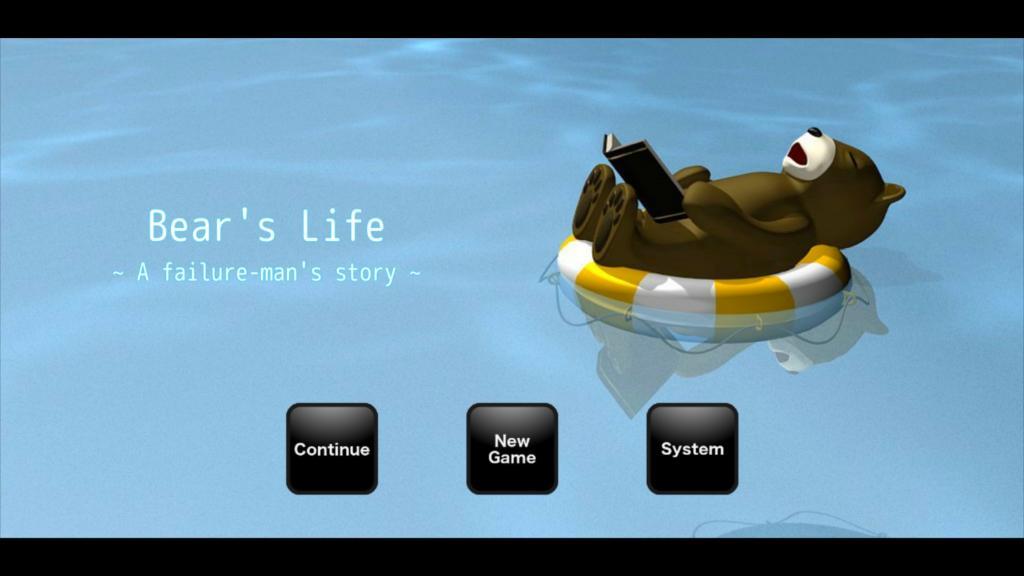 Bear's Life
~ A failure-man's story ~

Continue

New Game

System